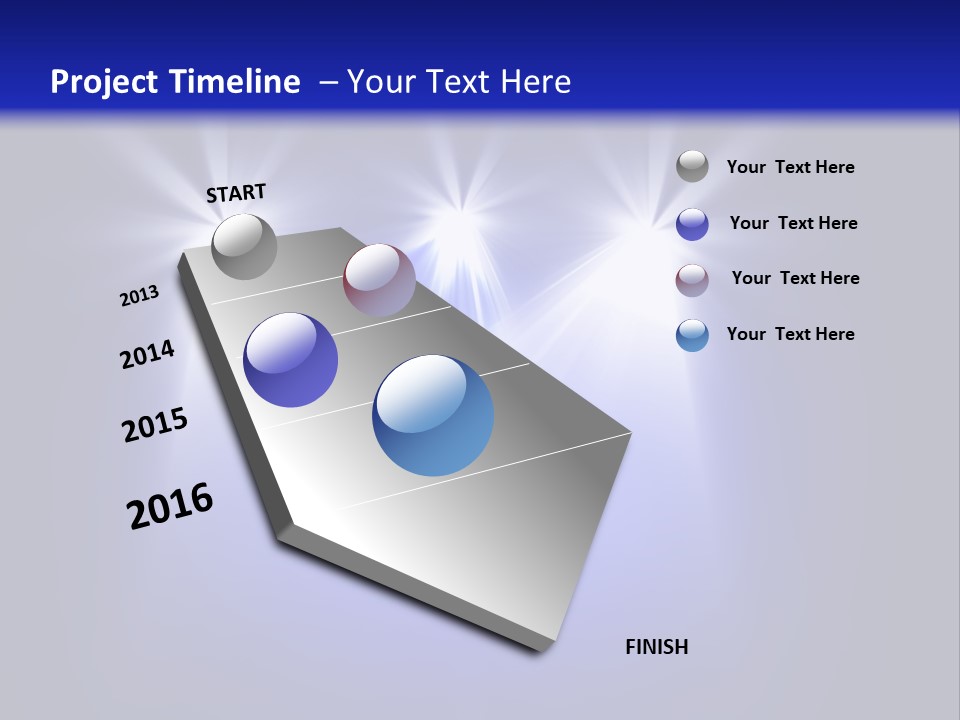 Project Timeline – Your Text Here

START

2013

2014

2015

2016

FINISH

Your Text Here

Your Text Here

Your Text Here

Your Text Here